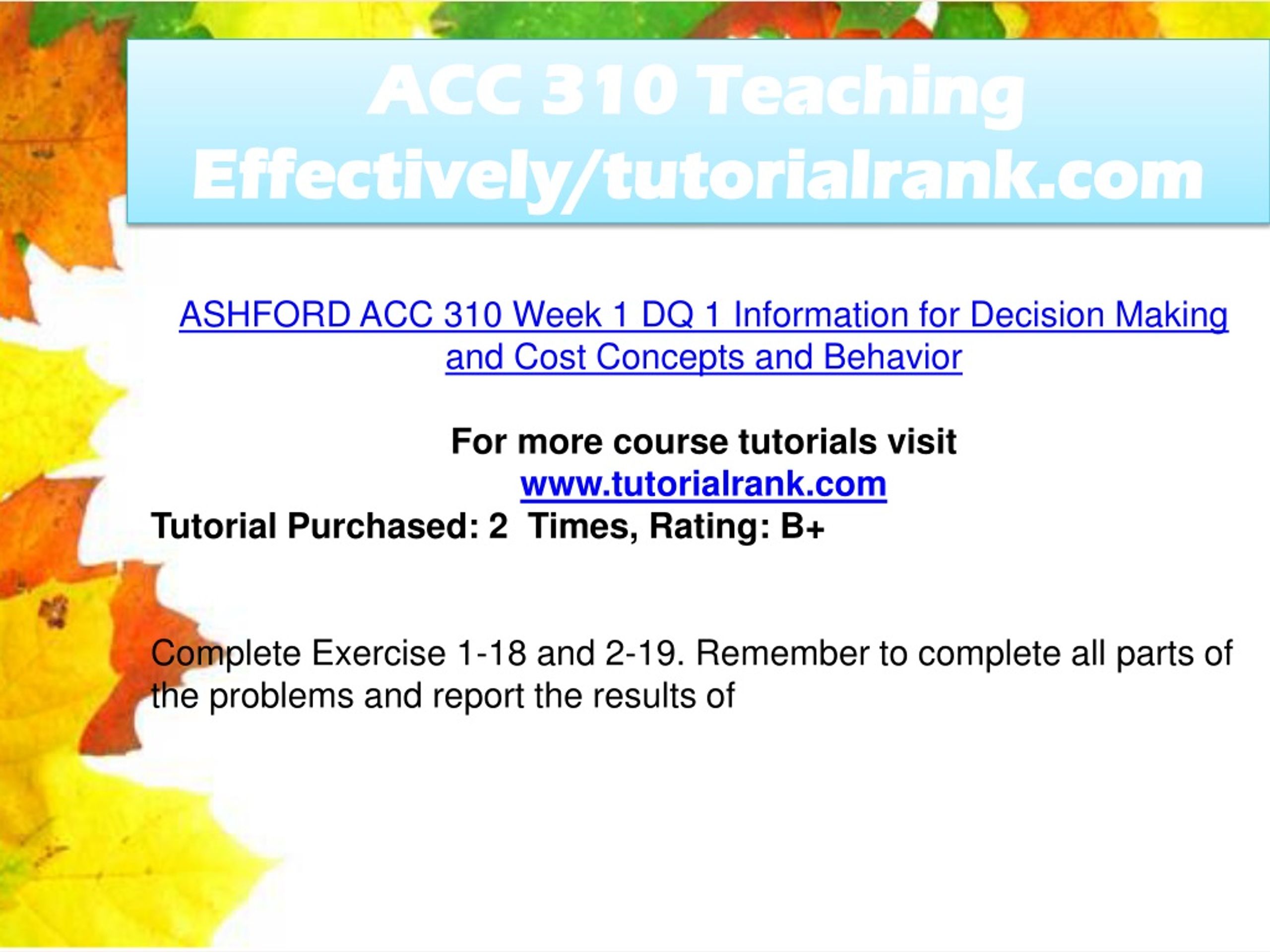 ACC 310 Teaching Effectively/tutorialrank.com

ASHFORD ACC 310 Week 1 DQ 1 Information for Decision Making and Cost Concepts and Behavior

For more course tutorials visit
www.tutorialrank.com
Tutorial Purchased: 2 Times, Rating: B+

Complete Exercise 1-18 and 2-19. Remember to complete all parts of the problems and report the results of